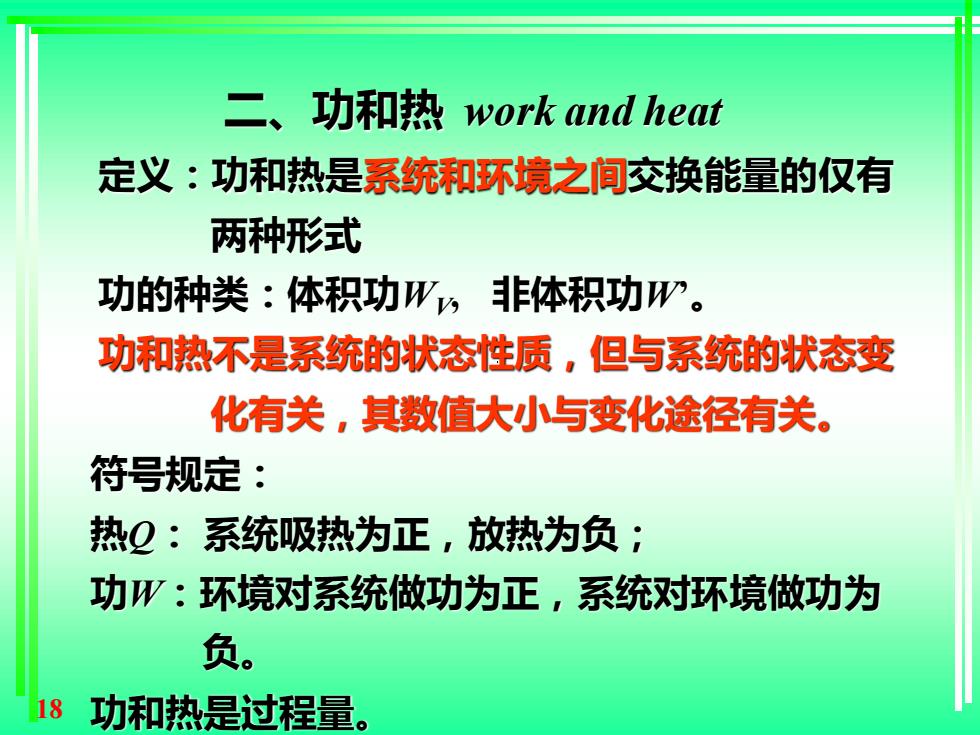 二、功和热 work and heat

定义：功和热是系统和环境之间交换能量的仅有两种形式

功的种类：体积功$W_V$， 非体积功$W'$。

功和热不是系统的状态性质，但与系统的状态变化有关，其数值大小与变化途径有关。

符号规定：

热$Q$： 系统吸热为正，放热为负；

功$W$：环境对系统做功为正，系统对环境做功为负。

18

功和热是过程量。